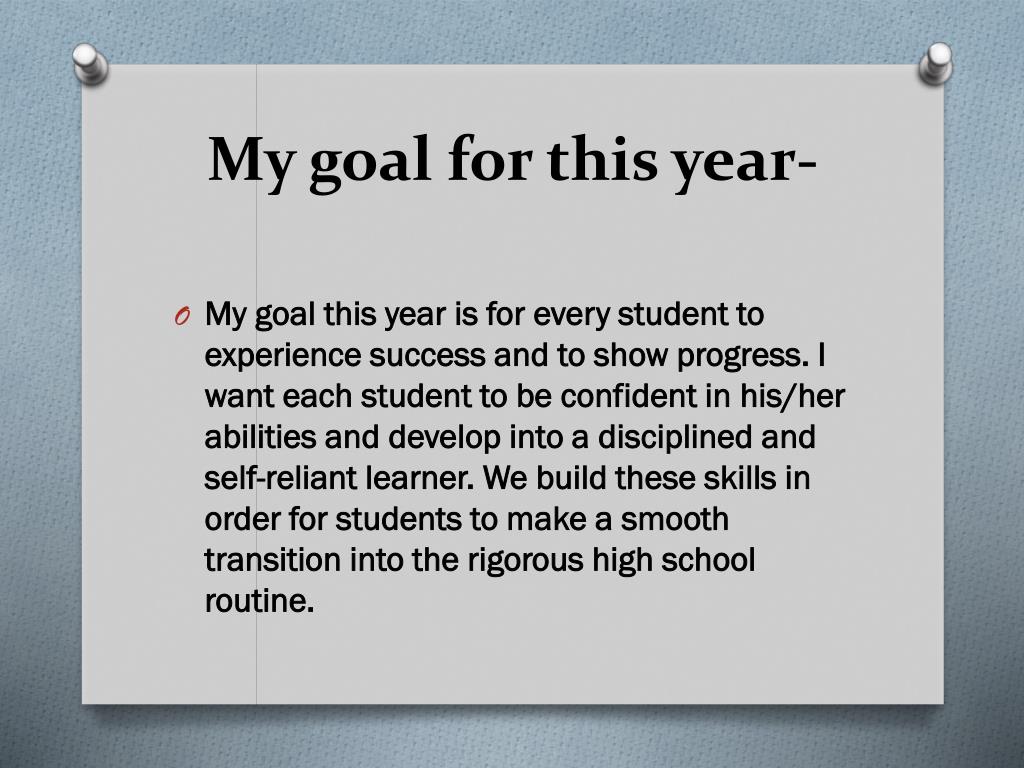 My goal for this year-

O My goal this year is for every student to experience success and to show progress. I want each student to be confident in his/her abilities and develop into a disciplined and self-reliant learner. We build these skills in order for students to make a smooth transition into the rigorous high school routine.